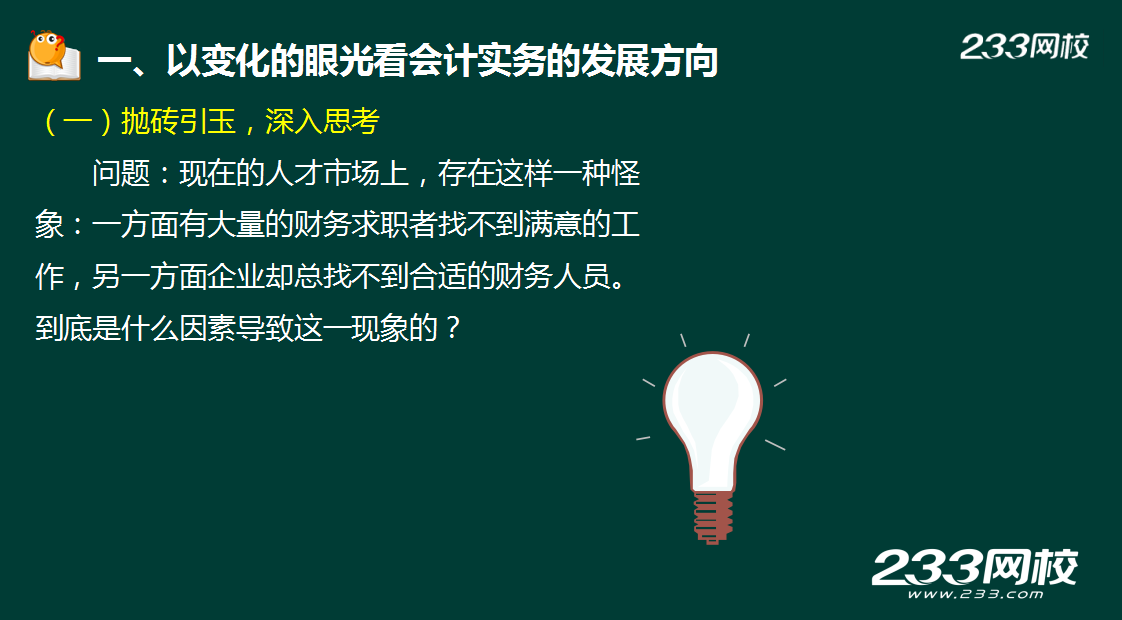 一、以变化的眼光看会计实务的发展方向

233网校

（一）抛砖引玉，深入思考

问题：现在的人才市场上，存在这样一种怪象：一方面有大量的财务求职者找不到满意的工作，另一方面企业却总找不到合适的财务人员。到底是什么因素导致这一现象的？

233网校
www.233.com